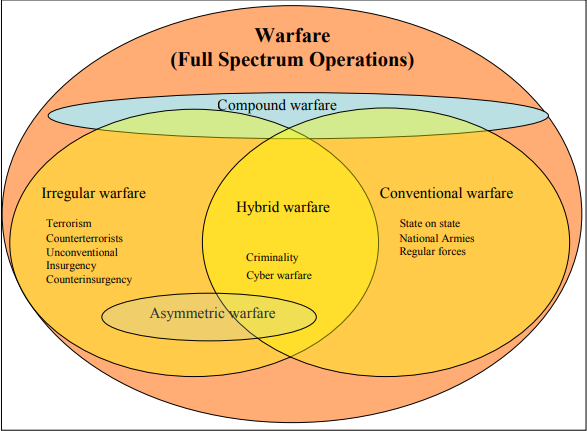 Warfare
(Full Spectrum Operations)

Compound warfare

Irregular warfare

Terrorism
Counterterrorists
Unconventional
Insurgency
Counterinsurgency

Hybrid warfare

Criminality
Cyber warfare

Conventional warfare

State on state
National Armies
Regular forces

Asymmetric warfare